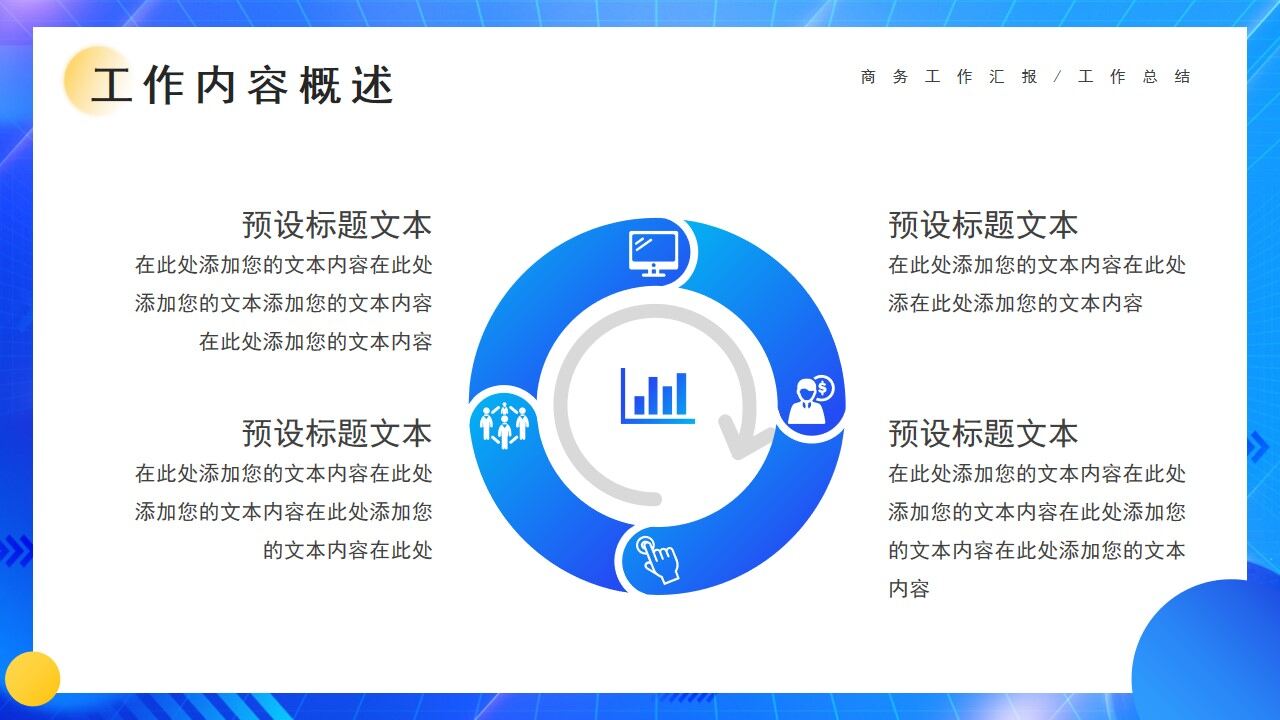 工作内容概述

商务工作汇报 / 工作总结

预设标题文本
在此处添加您的文本内容在此处添加您的文本添加您的文本内容在此处添加您的文本内容

预设标题文本
在此处添加您的文本内容在此处添加您的文本内容在此处添加您的文本内容在此处

预设标题文本
在此处添加您的文本内容在此处添在此处添加您的文本内容

预设标题文本
在此处添加您的文本内容在此处添加您的文本内容在此处添加您的文本内容在此处添加您的文本内容